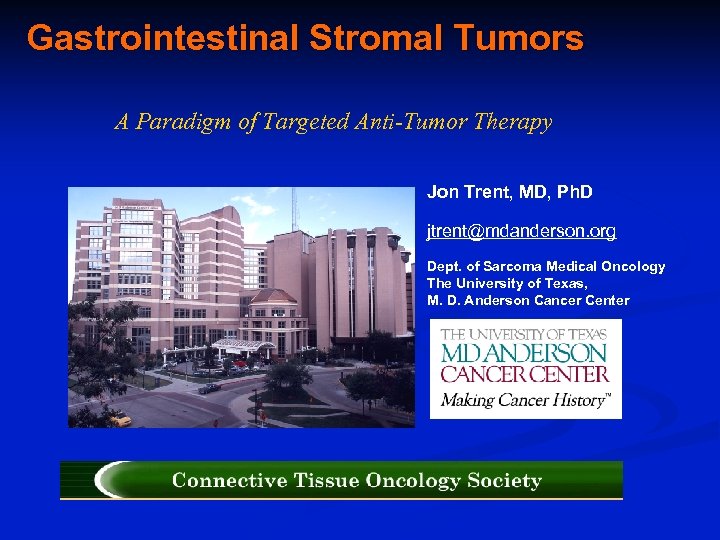 Gastrointestinal Stromal Tumors

A Paradigm of Targeted Anti-Tumor Therapy

Jon Trent, MD, PhD

jtrent@mdanderson.org

Dept. of Sarcoma Medical Oncology
The University of Texas,
M. D. Anderson Cancer Center

THE UNIVERSITY OF TEXAS
MD ANDERSON
CANCER CENTER
Making Cancer History™

Connective Tissue Oncology Society